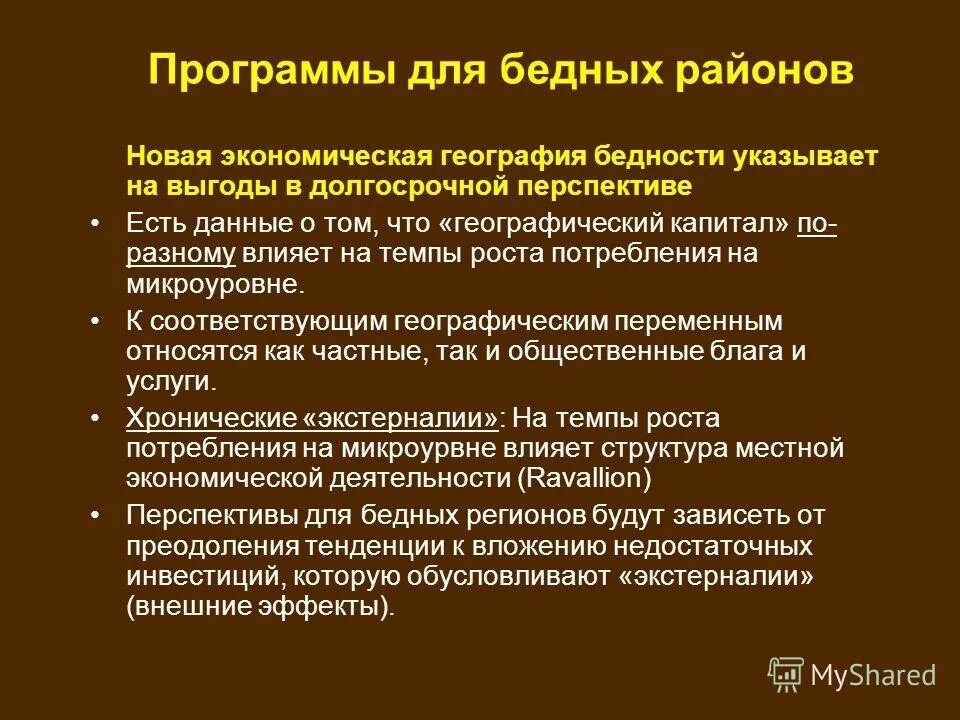 Программы для бедных районов

Новая экономическая география бедности указывает на выгоды в долгосрочной перспективе

• Есть данные о том, что «географический капитал» по-разному влияет на темпы роста потребления на микроуровне.

• К соответствующим географическим переменным относятся как частные, так и общественные блага и услуги.

• Хронические «экстерналии»: На темпы роста потребления на микроурвне влияет структура местной экономической деятельности (Ravallion)

• Перспективы для бедных регионов будут зависеть от преодоления тенденции к вложению недостаточных инвестиций, которую обусловливают «экстерналии» (внешние эффекты).

MyShared